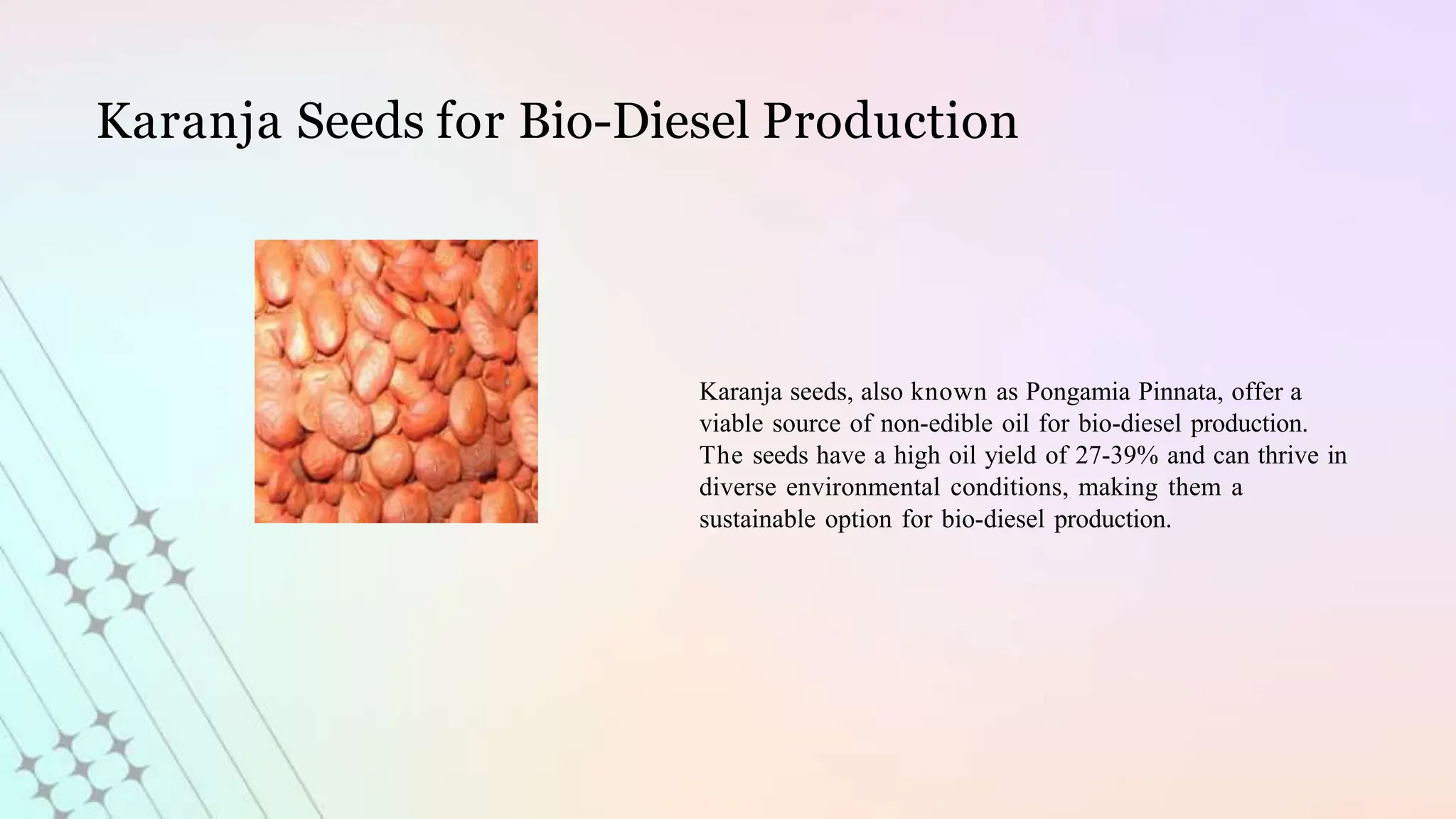 Karanja Seeds for Bio-Diesel Production

Karanja seeds, also known as Pongamia Pinnata, offer a viable source of non-edible oil for bio-diesel production. The seeds have a high oil yield of 27-39% and can thrive in diverse environmental conditions, making them a sustainable option for bio-diesel production.